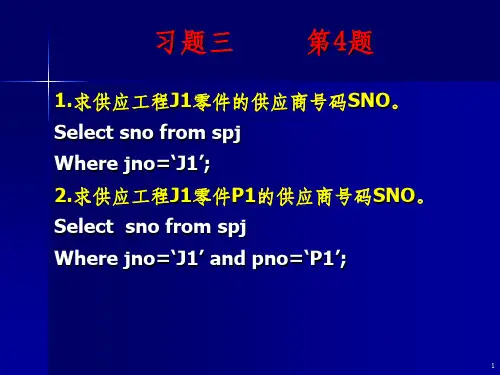 习题三　　第4题

1.求供应工程J1零件的供应商号码SNO。

Select sno from spj

Where jno=‘J1’;

2.求供应工程J1零件P1的供应商号码SNO。

Select sno from spj

Where jno=‘J1’ and pno=‘P1’;

1